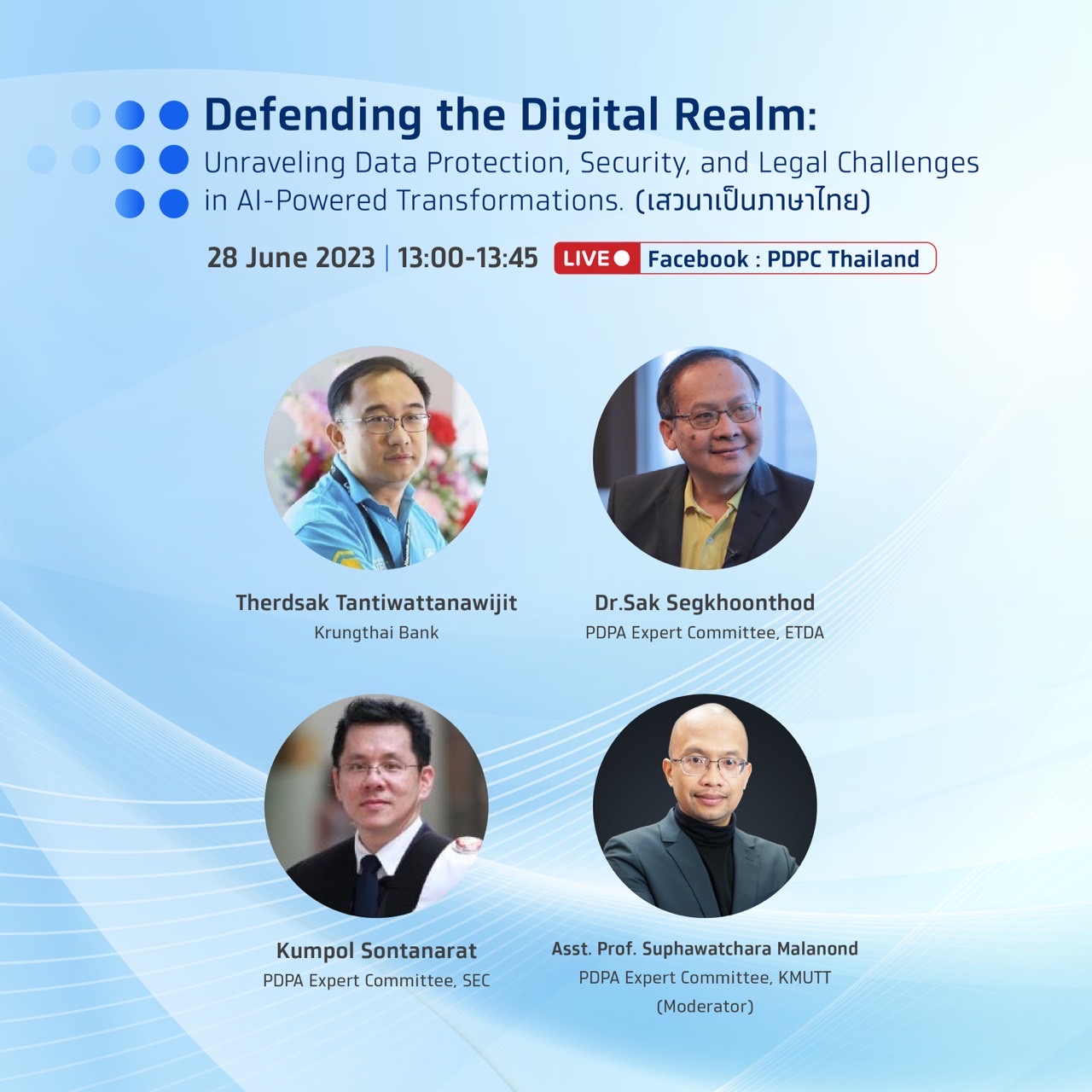 Defending the Digital Realm:
Unraveling Data Protection, Security, and Legal Challenges in AI-Powered Transformations. (เสวนาเป็นภาษาไทย)

28 June 2023 | 13:00-13:45 LIVE Facebook : PDPC Thailand

Therdsak Tantiwattanawijit
Krungthai Bank

Dr.Sak Segkhoonthod
PDPA Expert Committee, ETDA

Kumpol Sontanarat
PDPA Expert Committee, SEC

Asst. Prof. Suphawatchara Malanond
PDPA Expert Committee, KMUTT
(Moderator)